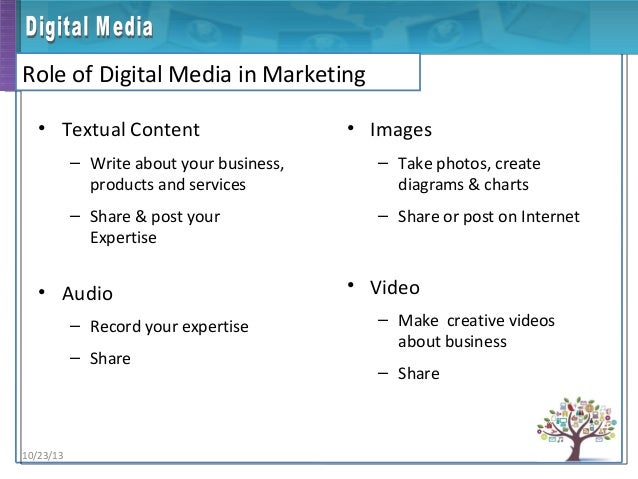 Digital Media

Role of Digital Media in Marketing

• Textual Content
– Write about your business, products and services
– Share & post your Expertise

• Audio
– Record your expertise
– Share

• Images
– Take photos, create diagrams & charts
– Share or post on Internet

• Video
– Make creative videos about business
– Share

10/23/13